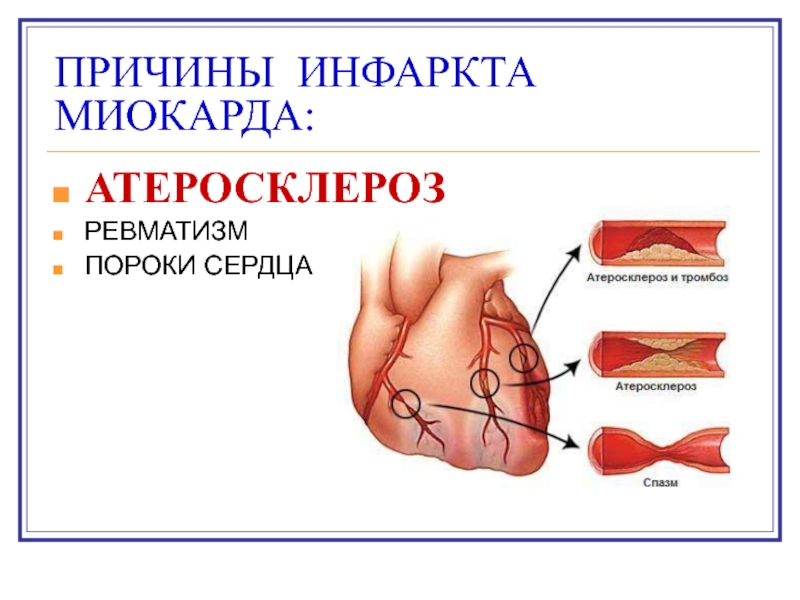 ПРИЧИНЫ ИНФАРКТА МИОКАРДА:

АТЕРОСКЛЕРОЗ

РЕВМАТИЗМ

ПОРОКИ СЕРДЦА

Атеросклероз и тромбоз

Атеросклероз

Спазм